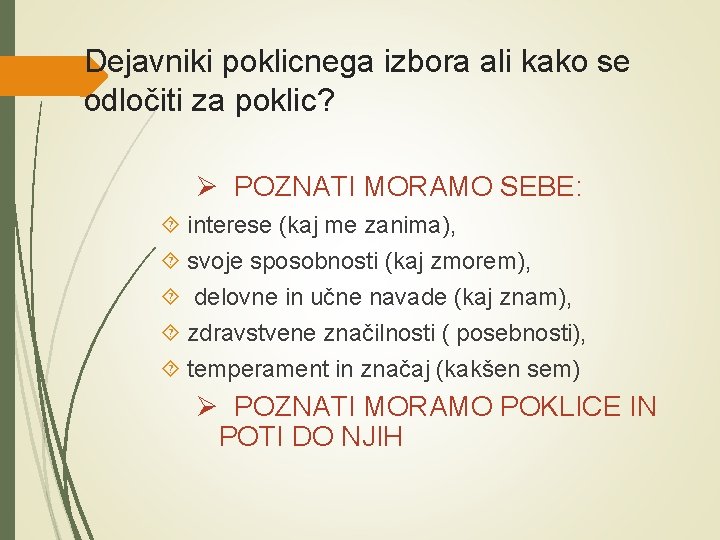 Dejavniki poklicnega izbora ali kako se odločiti za poklic?

➢ POZNATI MORAMO SEBE:

interese (kaj me zanima),

svoje sposobnosti (kaj zmorem),

delovne in učne navade (kaj znam),

zdravstvene značilnosti ( posebnosti),

temperament in značaj (kakšen sem)

➢ POZNATI MORAMO POKLICE IN POTI DO NJIH